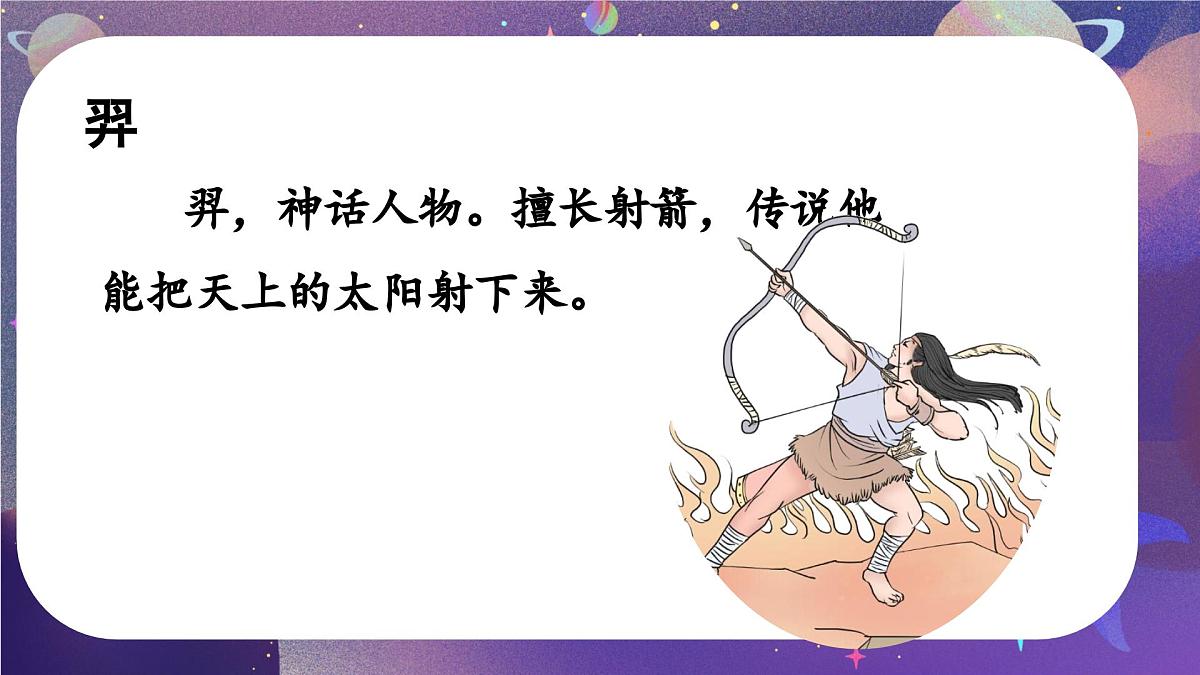 羿

羿，神话人物。擅长射箭，传说他能把天上的太阳射下来。